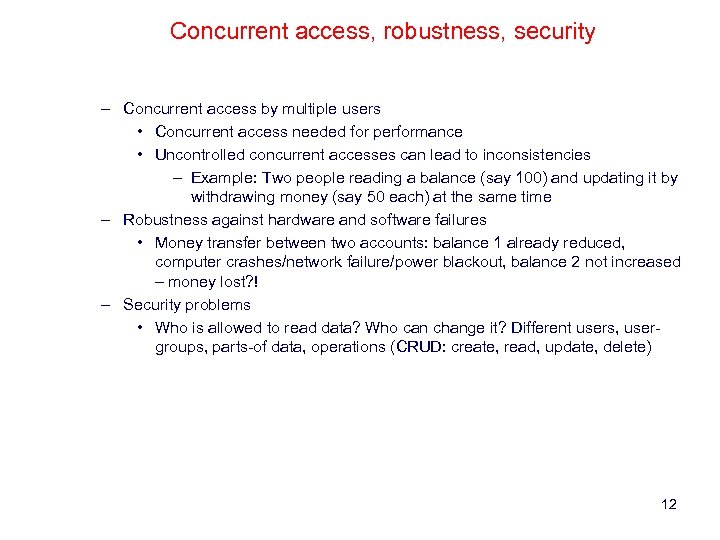 Concurrent access, robustness, security

– Concurrent access by multiple users
• Concurrent access needed for performance
• Uncontrolled concurrent accesses can lead to inconsistencies
– Example: Two people reading a balance (say 100) and updating it by withdrawing money (say 50 each) at the same time
– Robustness against hardware and software failures
• Money transfer between two accounts: balance 1 already reduced, computer crashes/network failure/power blackout, balance 2 not increased – money lost?!
– Security problems
• Who is allowed to read data? Who can change it? Different users, user-groups, parts-of data, operations (CRUD: create, read, update, delete)

12